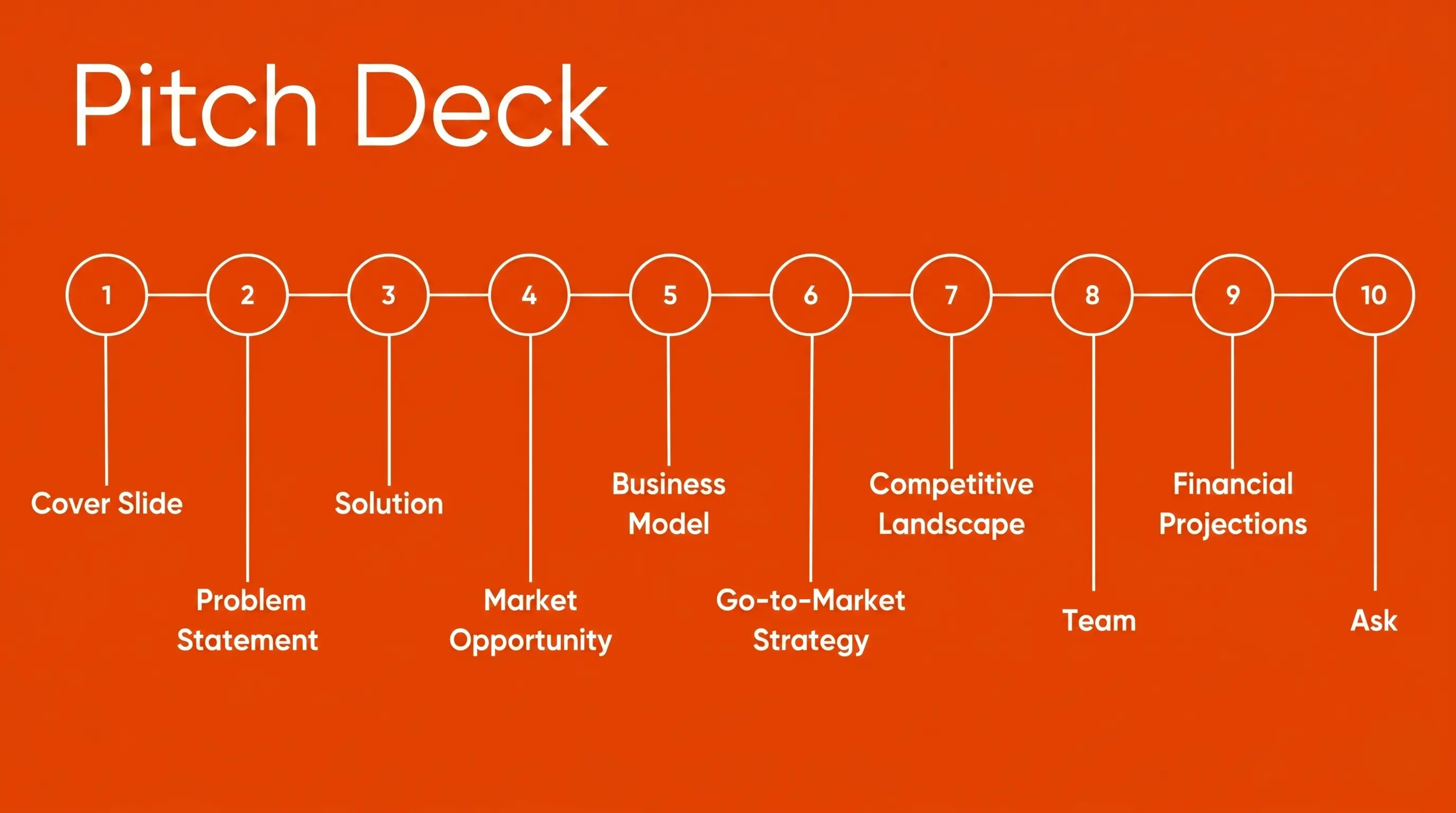 Pitch Deck

1

Cover Slide

2

Problem Statement

3

Solution

4

Market Opportunity

5

Business Model

6

Go-to-Market Strategy

7

Competitive Landscape

8

Team

9

Financial Projections

10

Ask